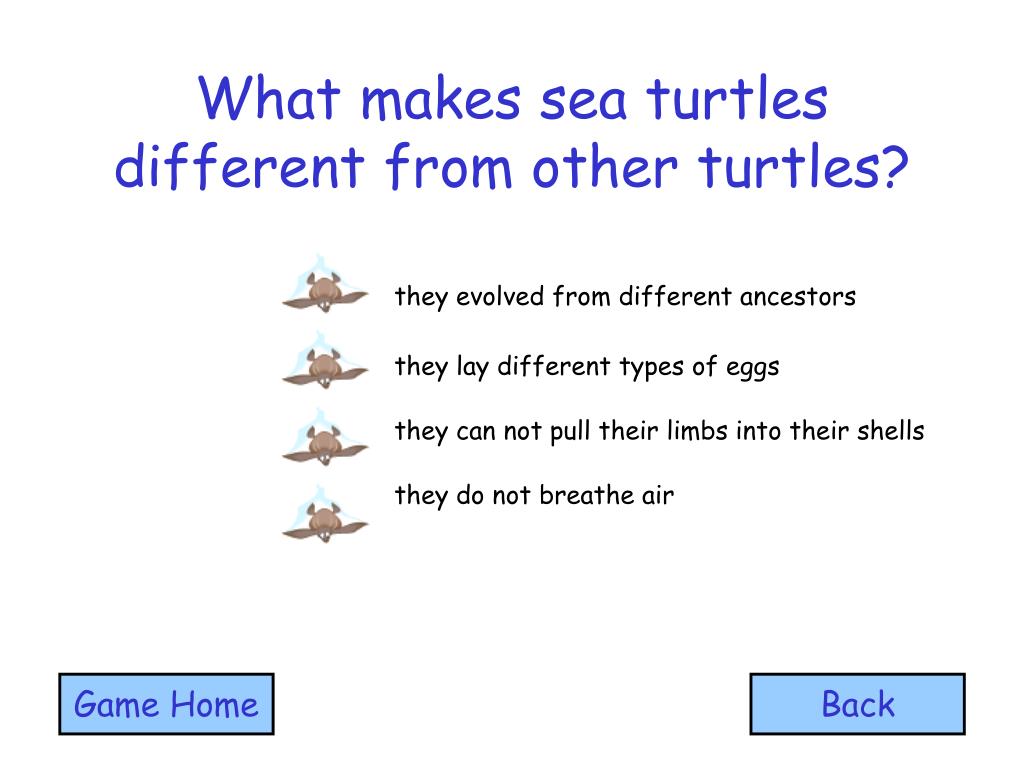 What makes sea turtles different from other turtles?

they evolved from different ancestors

they lay different types of eggs

they can not pull their limbs into their shells

they do not breathe air

Game Home

Back